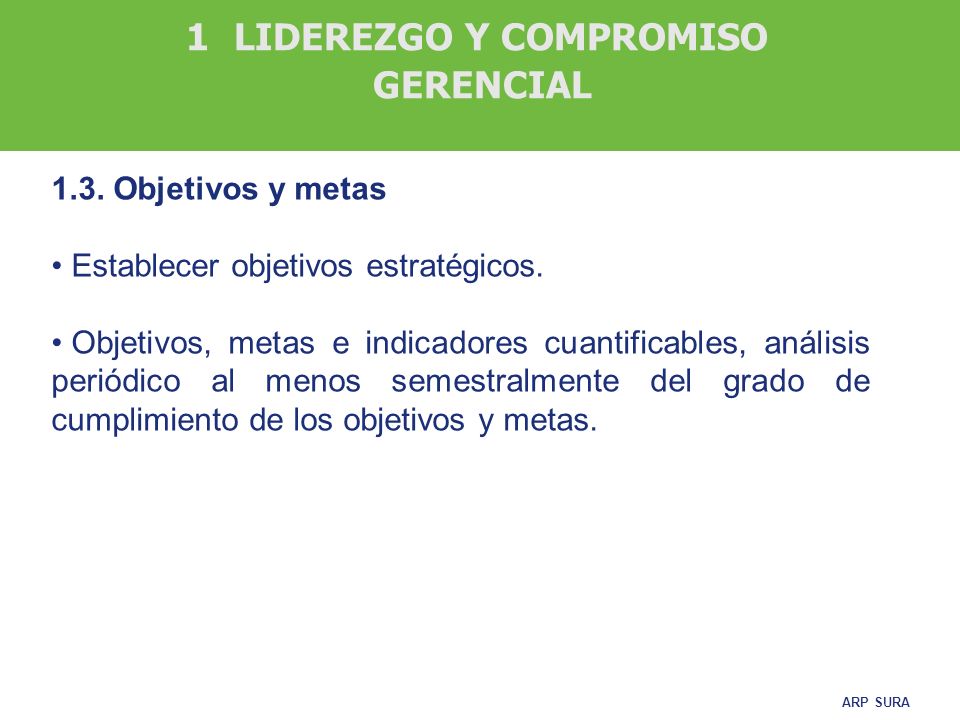 1 LIDEREZGO Y COMPROMISO GERENCIAL

1.3. Objetivos y metas

• Establecer objetivos estratégicos.

• Objetivos, metas e indicadores cuantificables, análisis periódico al menos semestralmente del grado de cumplimiento de los objetivos y metas.

ARP SURA